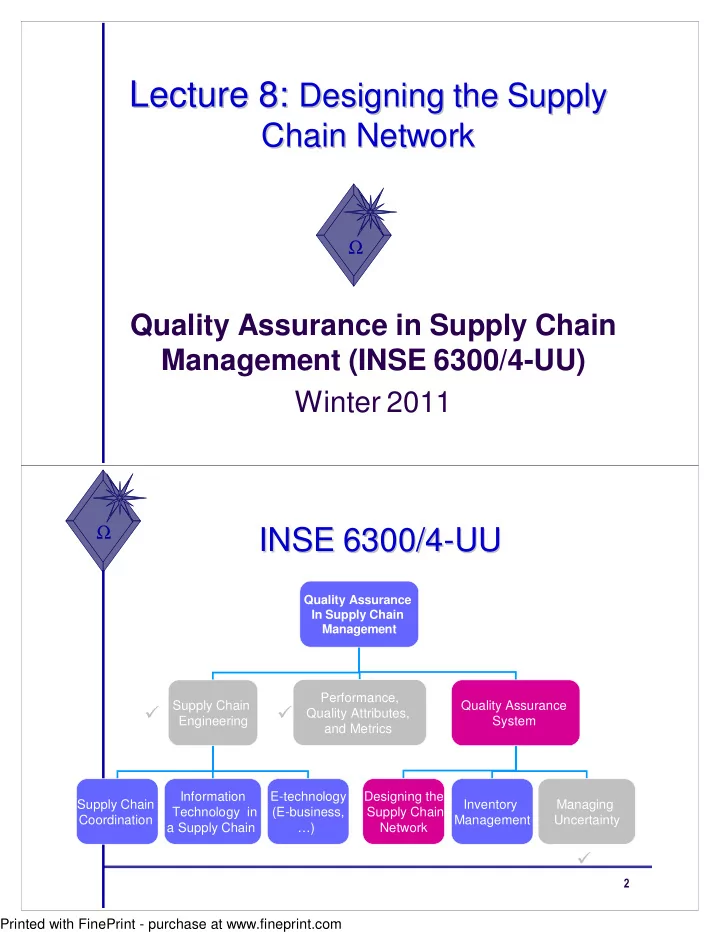 Lecture 8: Designing the Supply Chain Network

Ω

Quality Assurance in Supply Chain Management (INSE 6300/4-UU)

Winter 2011

Ω

INSE 6300/4-UU

Quality Assurance In Supply Chain Management

✓ Supply Chain Engineering

✓ Performance, Quality Attributes, and Metrics

Quality Assurance System

Supply Chain Coordination

Information Technology in a Supply Chain

E-technology (E-business, …)

Designing the Supply Chain Network

Inventory Management

Managing Uncertainty

✓

2

Printed with FinePrint - purchase at www.fineprint.com